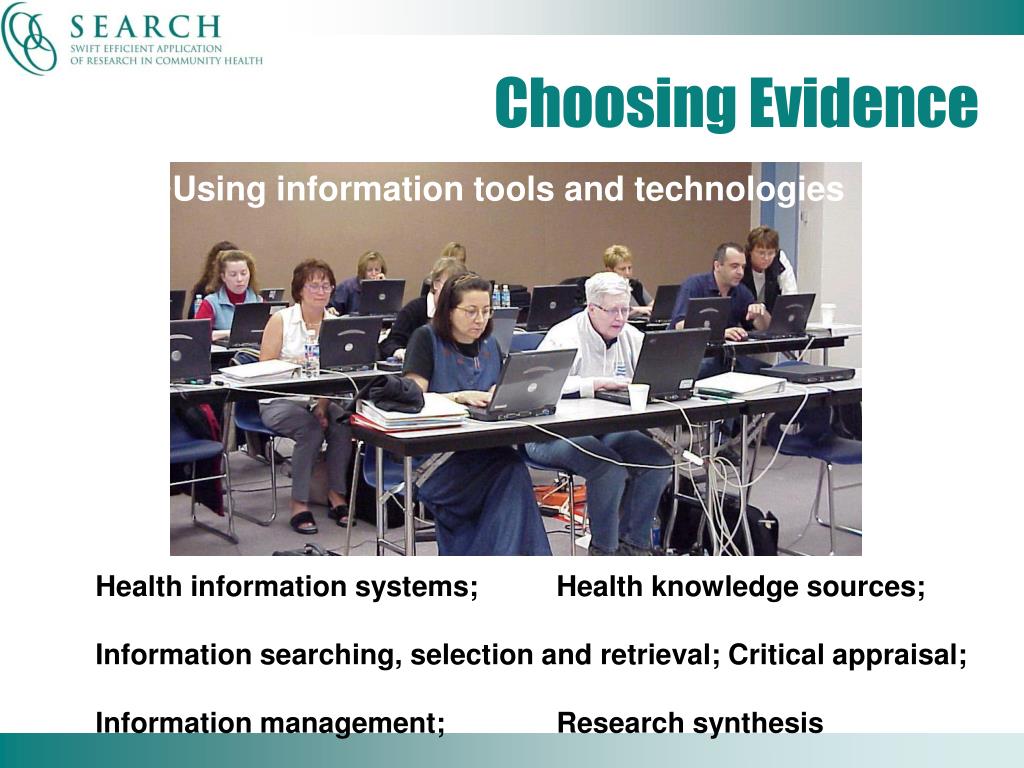 SEARCH
SWIFT EFFICIENT APPLICATION OF RESEARCH IN COMMUNITY HEALTH

Choosing Evidence

Using information tools and technologies

Health information systems; Health knowledge sources;

Information searching, selection and retrieval; Critical appraisal;

Information management; Research synthesis